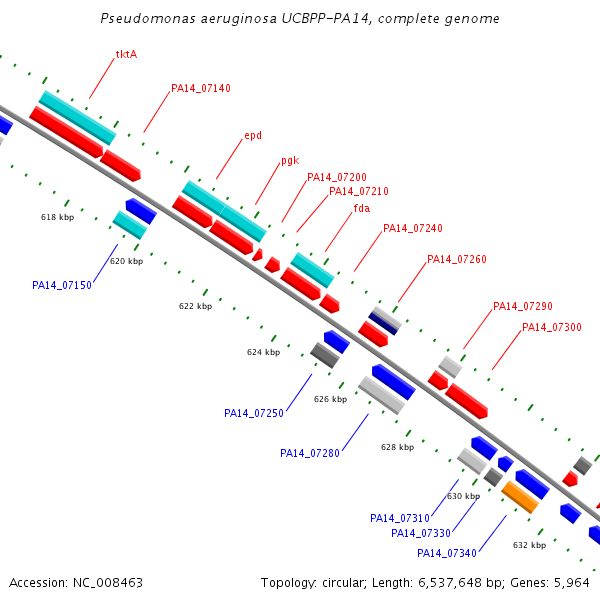 Pseudomonas aeruginosa UCBPP-PA14, complete genome

tktA

PA14_07140

epd

pgk

PA14_07200

PA14_07210

fda

PA14_07240

PA14_07260

PA14_07290

PA14_07300

618 kbp

620 kbp

PA14_07150

622 kbp

624 kbp

PA14_07250

626 kbp

PA14_07280

628 kbp

630 kbp

PA14_07310

PA14_07330

PA14_07340

632 kbp

Accession: NC_008463

Topology: circular; Length: 6,537,648 bp; Genes: 5,964